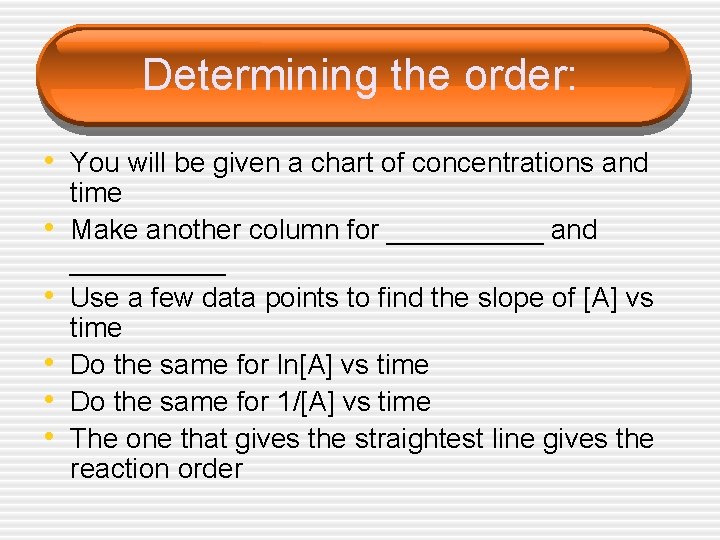 Determining the order:

• You will be given a chart of concentrations and time
• Make another column for __________ and __________
• Use a few data points to find the slope of [A] vs time
• Do the same for ln[A] vs time
• Do the same for 1/[A] vs time
• The one that gives the straightest line gives the reaction order